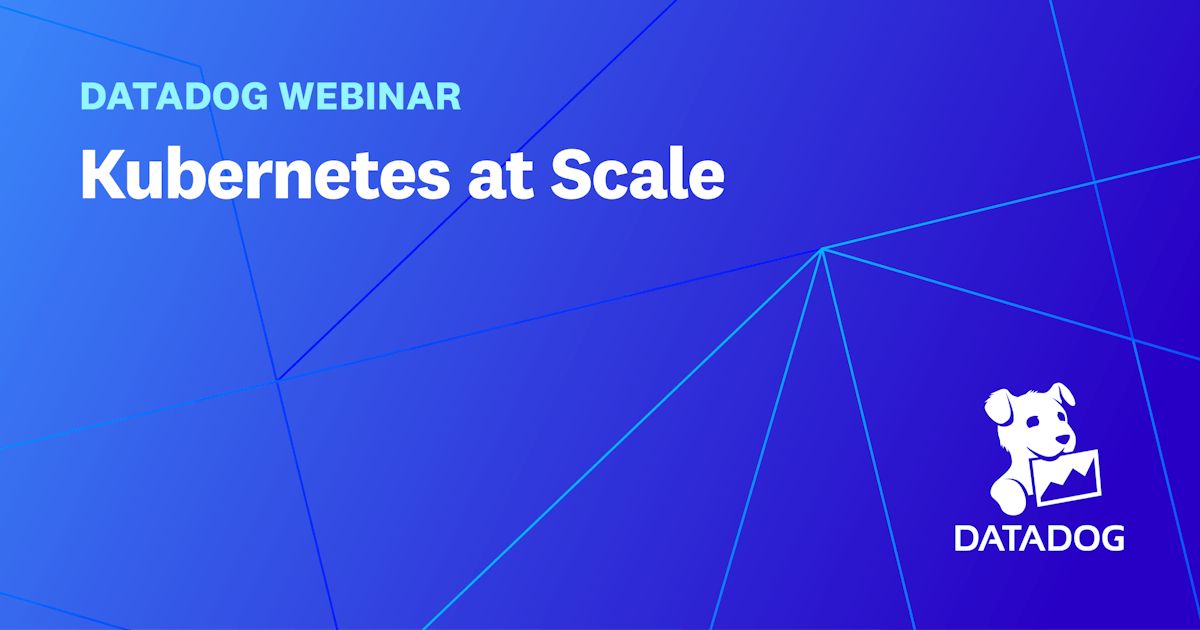 DATADOG WEBINAR

Kubernetes at Scale

DATADOG